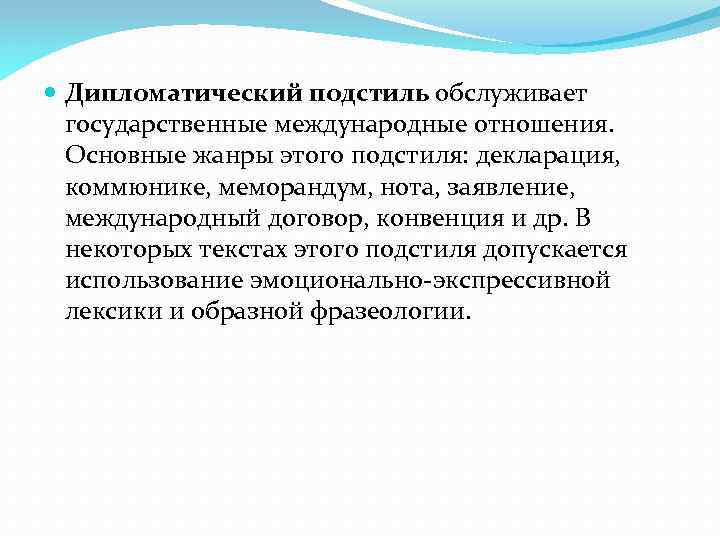 Дипломатический подстиль обслуживает государственные международные отношения. Основные жанры этого подстиля: декларация, коммюнике, меморандум, нота, заявление, международный договор, конвенция и др. В некоторых текстах этого подстиля допускается использование эмоционально-экспрессивной лексики и образной фразеологии.